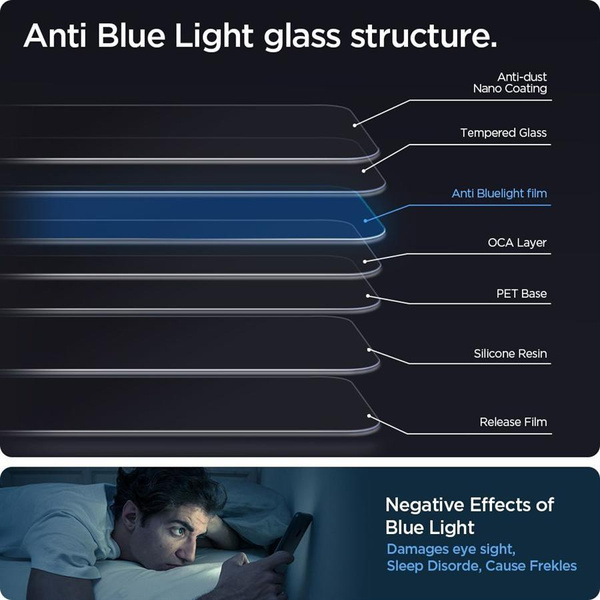 Anti Blue Light glass structure.

Anti-dust
Nano Coating

Tempered Glass

Anti Bluelight film

OCA Layer

PET Base

Silicone Resin

Release Film

Negative Effects of Blue Light

Damages eye sight, Sleep Disorde, Cause Frekles